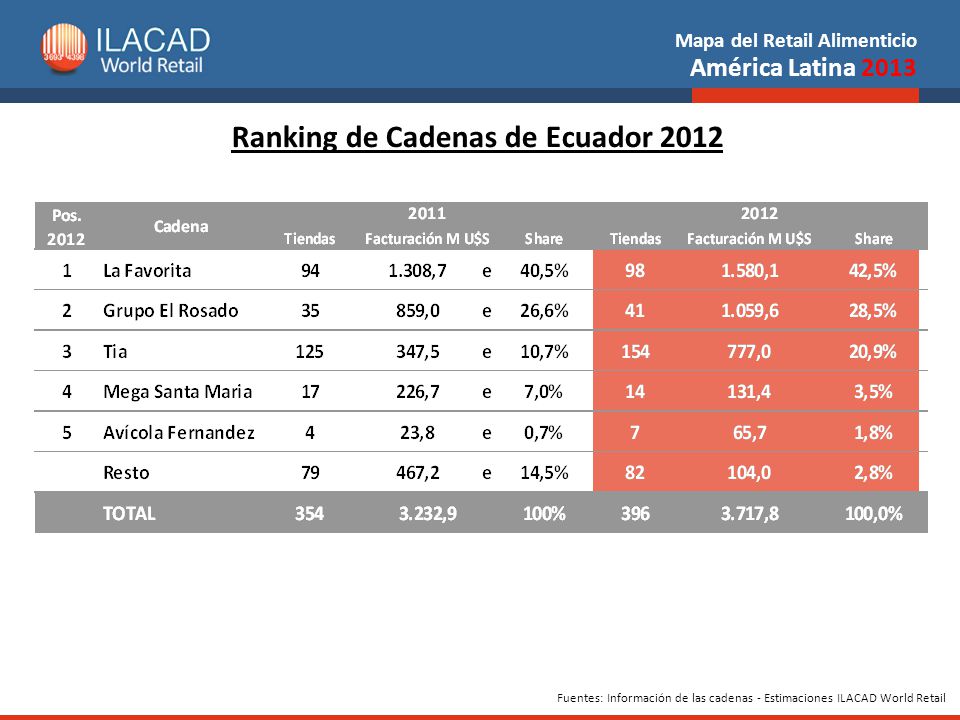 ILACAD World Retail

Mapa del Retail Alimenticio
América Latina 2013

Ranking de Cadenas de Ecuador 2012

| Pos. 2012 | Cadena | 2011 Tiendas | 2011 Facturación M U$S | | 2011 Share | 2012 Tiendas | 2012 Facturación M U$S | 2012 Share |
|---|---|---|---|---|---|---|---|---|
| 1 | La Favorita | 94 | 1.308,7 | e | 40,5% | 98 | 1.580,1 | 42,5% |
| 2 | Grupo El Rosado | 35 | 859,0 | e | 26,6% | 41 | 1.059,6 | 28,5% |
| 3 | Tia | 125 | 347,5 | e | 10,7% | 154 | 777,0 | 20,9% |
| 4 | Mega Santa Maria | 17 | 226,7 | e | 7,0% | 14 | 131,4 | 3,5% |
| 5 | Avícola Fernandez | 4 | 23,8 | e | 0,7% | 7 | 65,7 | 1,8% |
| | Resto | 79 | 467,2 | e | 14,5% | 82 | 104,0 | 2,8% |
| | TOTAL | 354 | 3.232,9 | | 100% | 396 | 3.717,8 | 100,0% |

Fuentes: Información de las cadenas - Estimaciones ILACAD World Retail